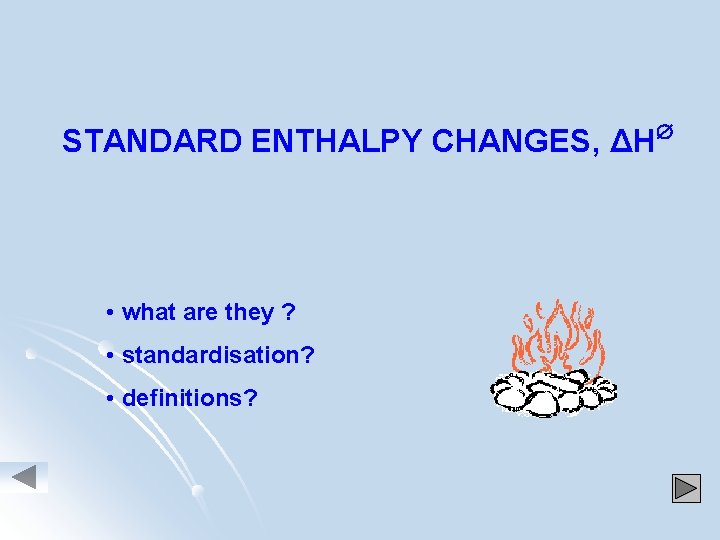 STANDARD ENTHALPY CHANGES, $\Delta H^{\varnothing}$

• what are they ?
• standardisation?
• definitions?